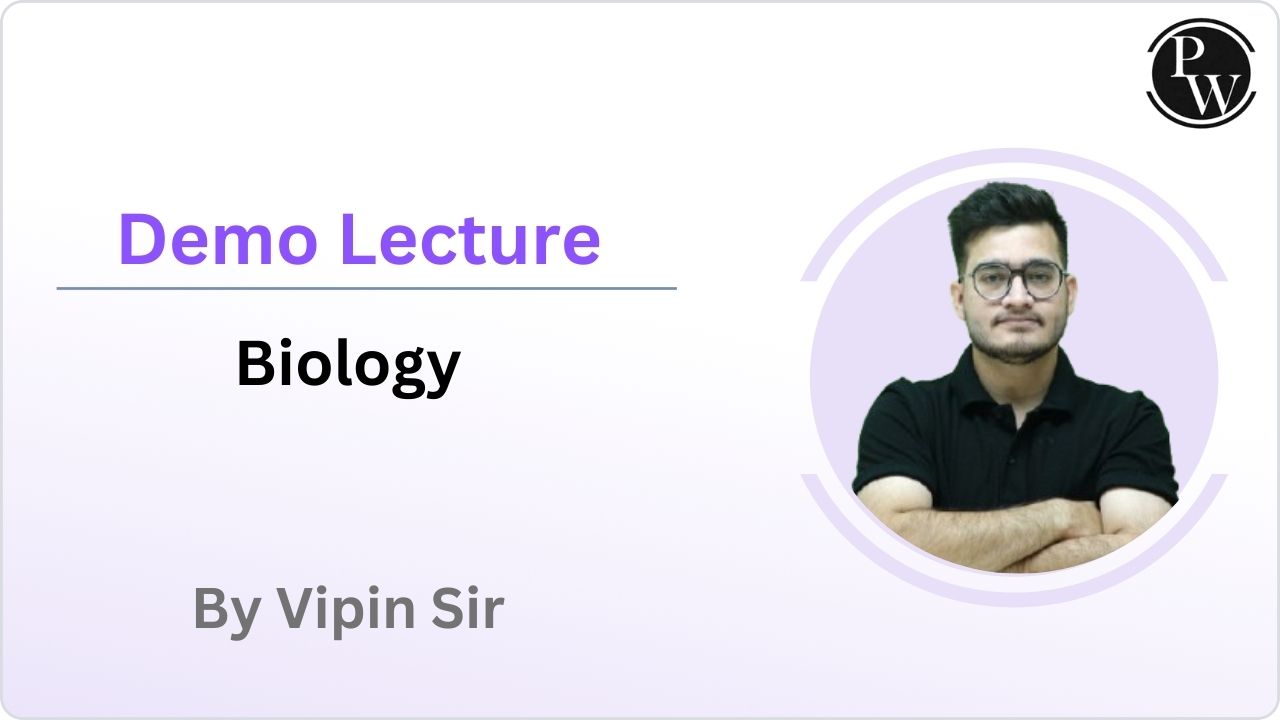 PW

Demo Lecture

Biology

By Vipin Sir